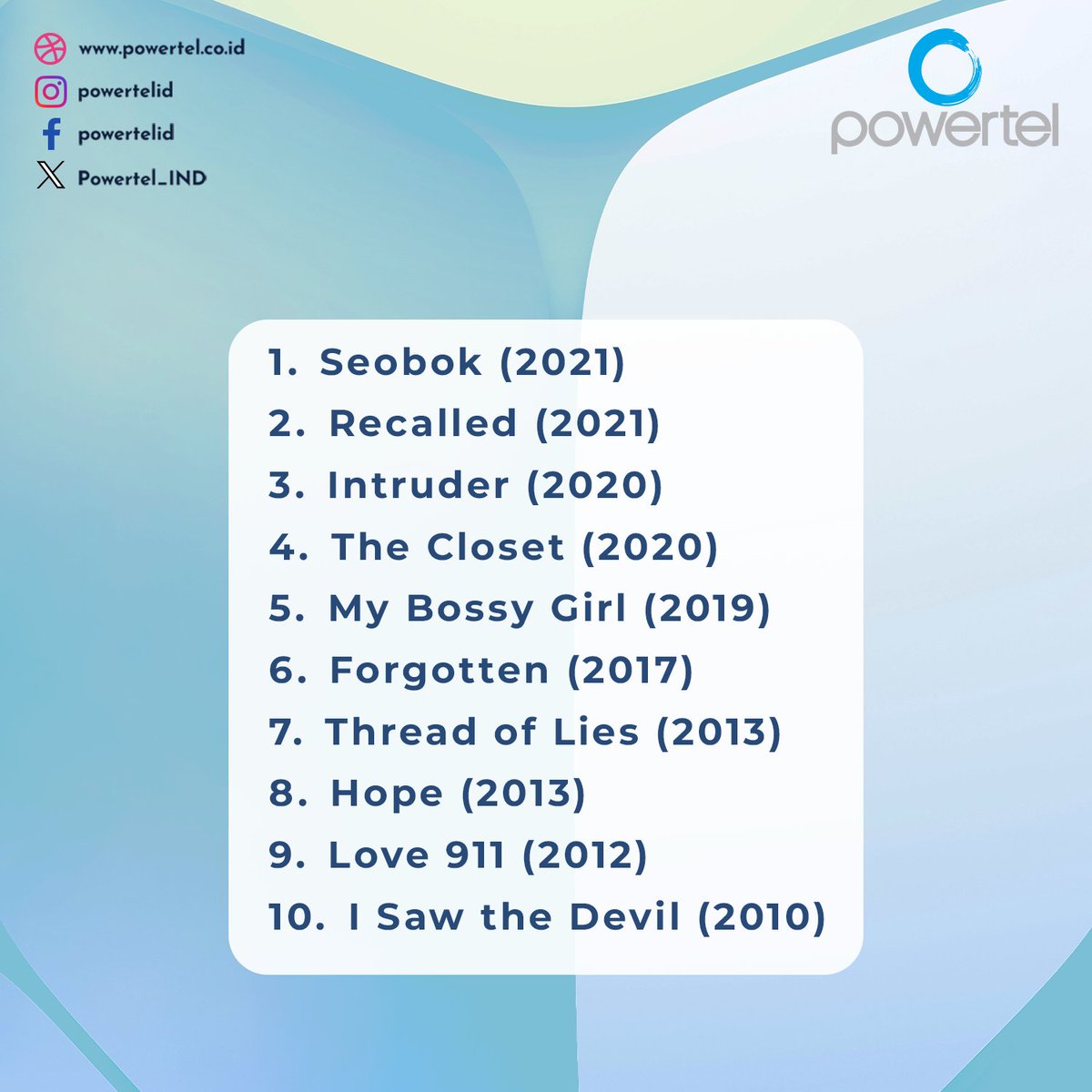 www.powertel.co.id
powertelid
powertelid
Powertel_IND

powertel

1. Seobok (2021)
2. Recalled (2021)
3. Intruder (2020)
4. The Closet (2020)
5. My Bossy Girl (2019)
6. Forgotten (2017)
7. Thread of Lies (2013)
8. Hope (2013)
9. Love 911 (2012)
10. I Saw the Devil (2010)